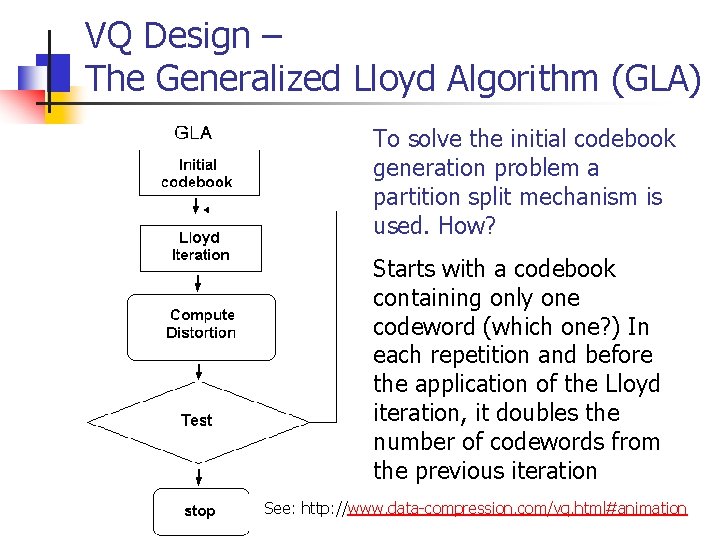 VQ Design –
The Generalized Lloyd Algorithm (GLA)

GLA

Initial codebook

Lloyd Iteration

Compute Distortion

Test

stop

To solve the initial codebook generation problem a partition split mechanism is used. How?

Starts with a codebook containing only one codeword (which one?) In each repetition and before the application of the Lloyd iteration, it doubles the number of codewords from the previous iteration

See: http://www.data-compression.com/vq.html#animation